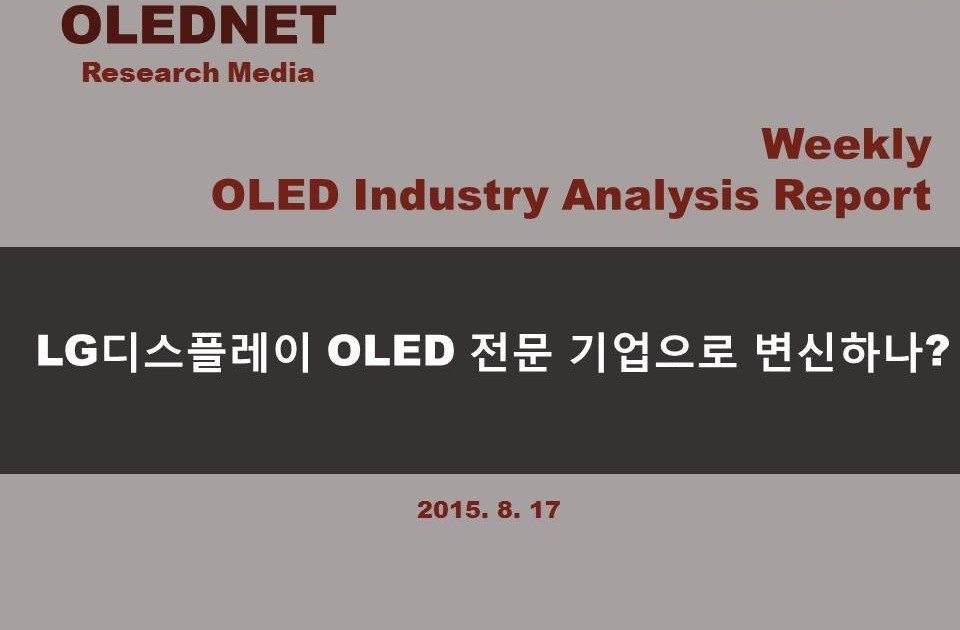 OLEDNET
Research Media

Weekly
OLED Industry Analysis Report

LG디스플레이 OLED 전문 기업으로 변신하나?

2015. 8. 17